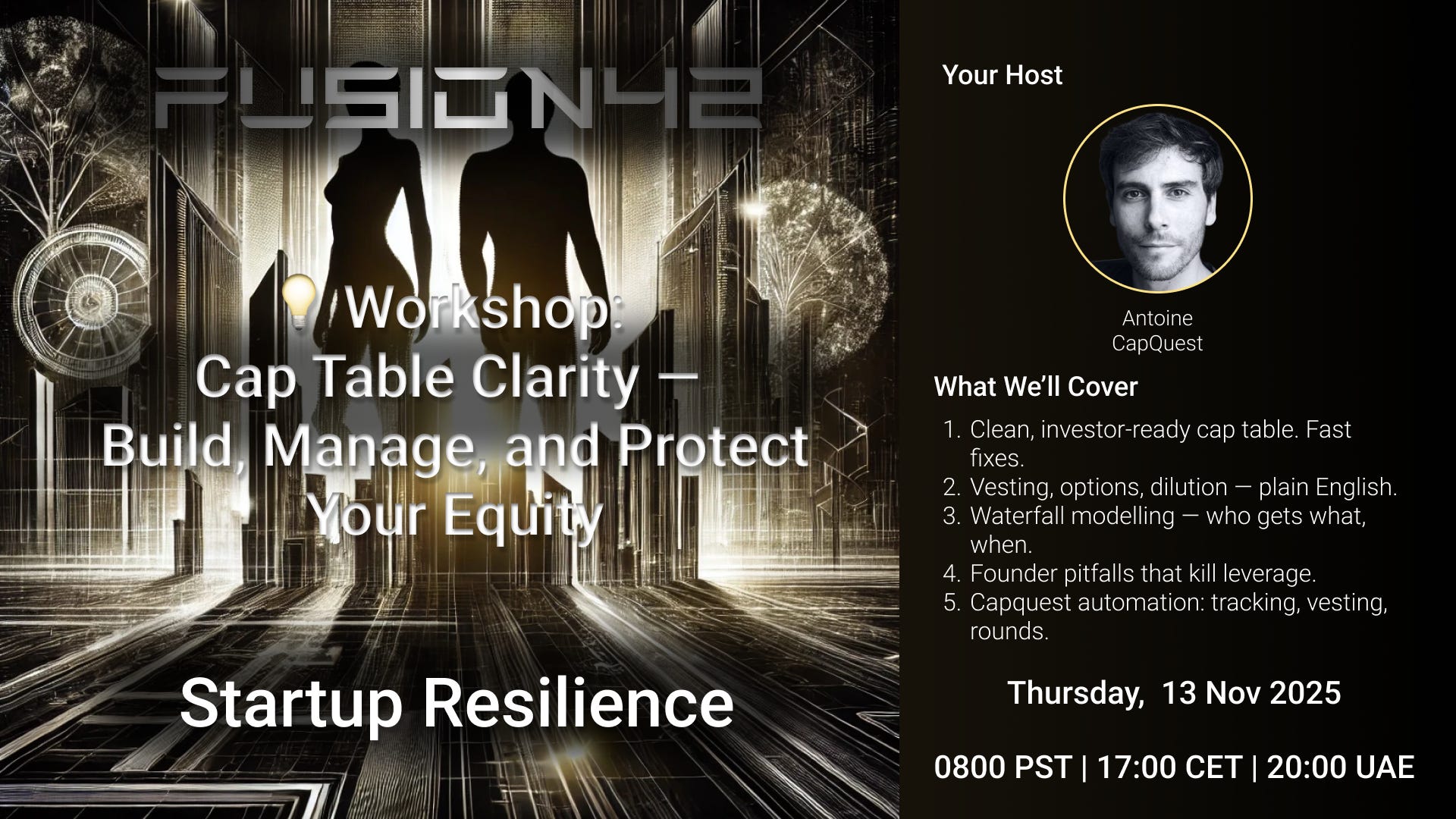 FUSION42

💡 Workshop:
Cap Table Clarity —
Build, Manage, and Protect Your Equity

Startup Resilience

Your Host

Antoine
CapQuest

What We'll Cover

1. Clean, investor-ready cap table. Fast fixes.
2. Vesting, options, dilution — plain English.
3. Waterfall modelling — who gets what, when.
4. Founder pitfalls that kill leverage.
5. Capquest automation: tracking, vesting, rounds.

Thursday, 13 Nov 2025

0800 PST | 17:00 CET | 20:00 UAE